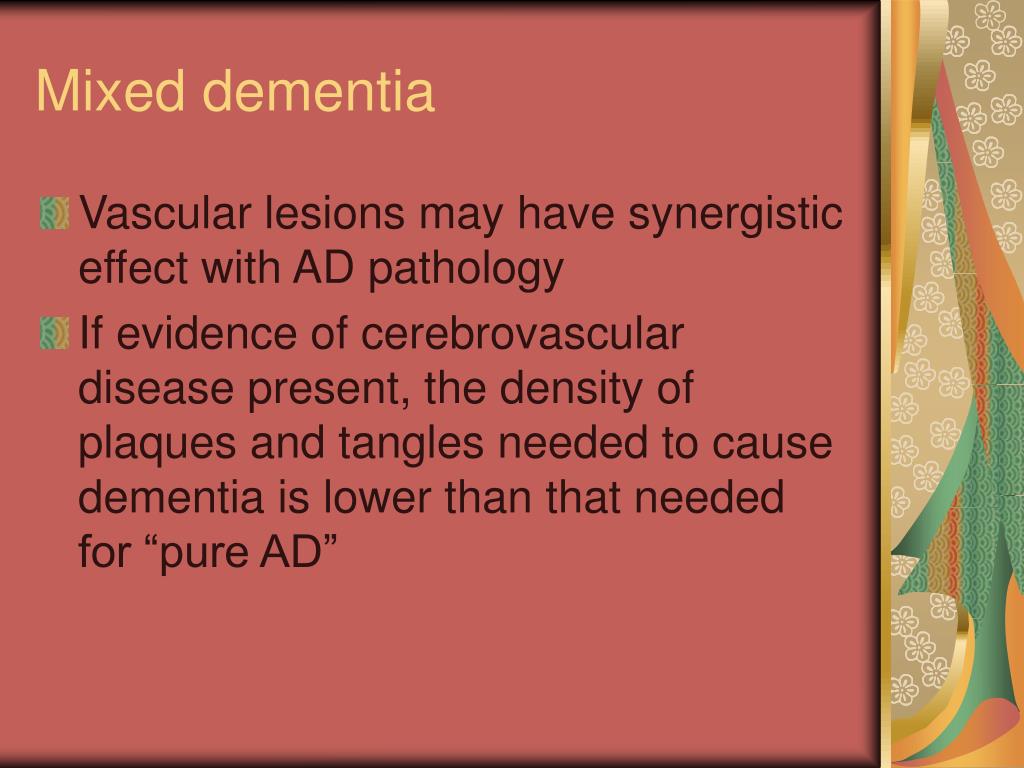 Mixed dementia

Vascular lesions may have synergistic effect with AD pathology

If evidence of cerebrovascular disease present, the density of plaques and tangles needed to cause dementia is lower than that needed for “pure AD”